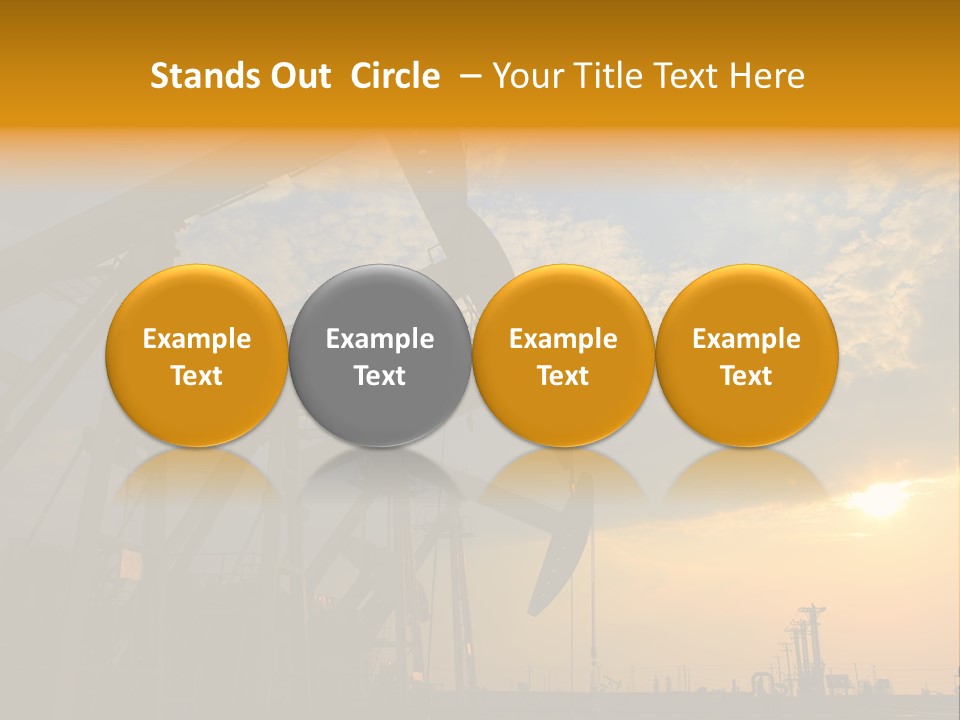 Stands Out Circle – Your Title Text Here

Example Text

Example Text

Example Text

Example Text